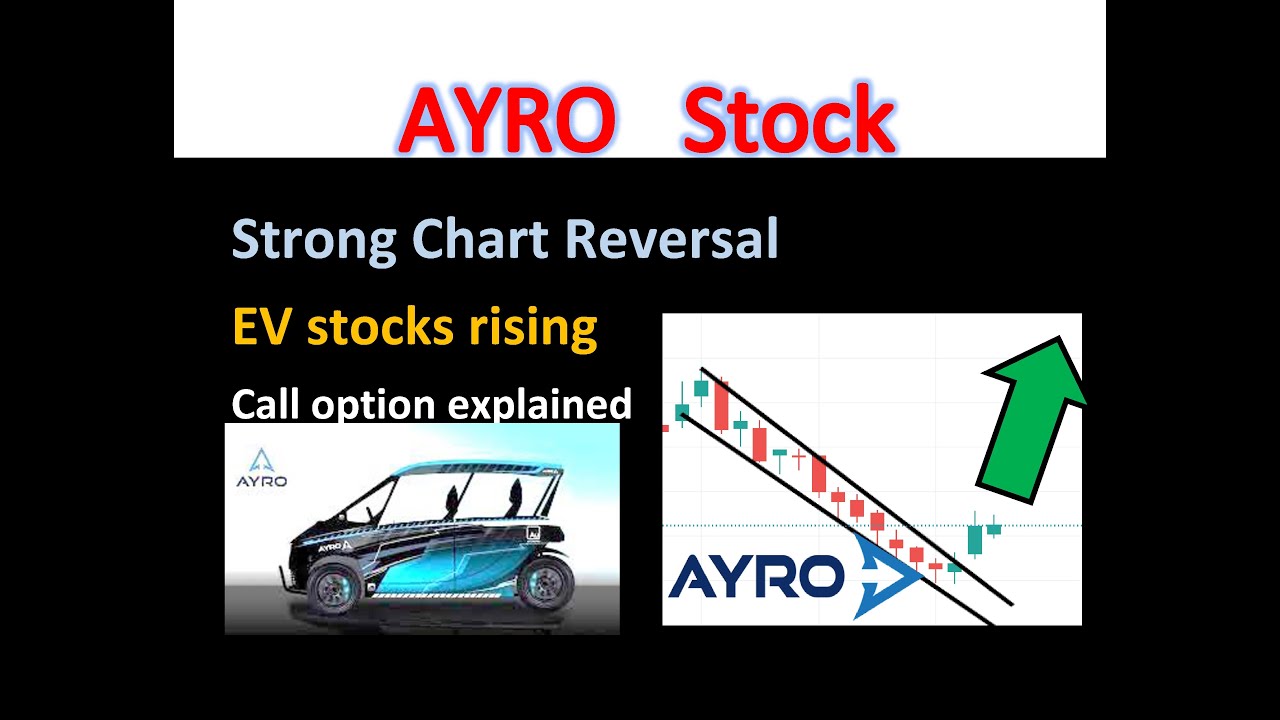 AYRO Stock

Strong Chart Reversal

EV stocks rising

Call option explained

AYRO

AYRO

AYRO